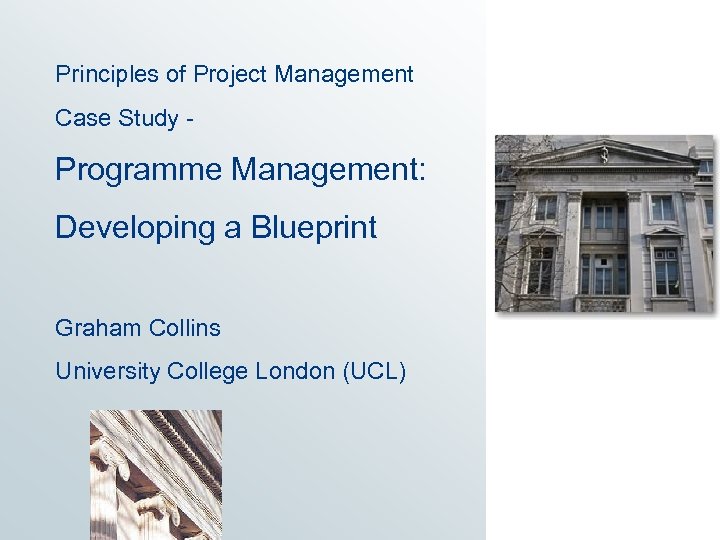 Principles of Project Management

Case Study -

Programme Management:

Developing a Blueprint

Graham Collins

University College London (UCL)